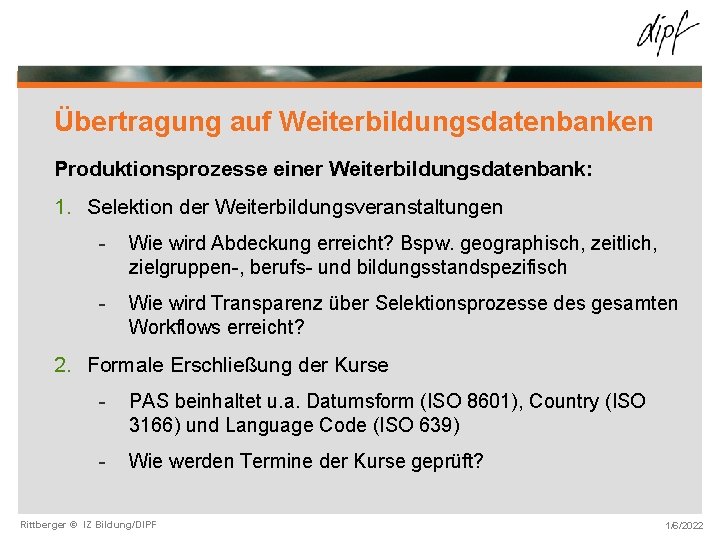 dipf

Übertragung auf Weiterbildungsdatenbanken

Produktionsprozesse einer Weiterbildungsdatenbank:

1. Selektion der Weiterbildungsveranstaltungen

- Wie wird Abdeckung erreicht? Bspw. geographisch, zeitlich, zielgruppen-, berufs- und bildungsstandspezifisch

- Wie wird Transparenz über Selektionsprozesse des gesamten Workflows erreicht?

2. Formale Erschließung der Kurse

- PAS beinhaltet u.a. Datumsform (ISO 8601), Country (ISO 3166) und Language Code (ISO 639)

- Wie werden Termine der Kurse geprüft?

Rittberger © IZ Bildung/DIPF

1/6/2022